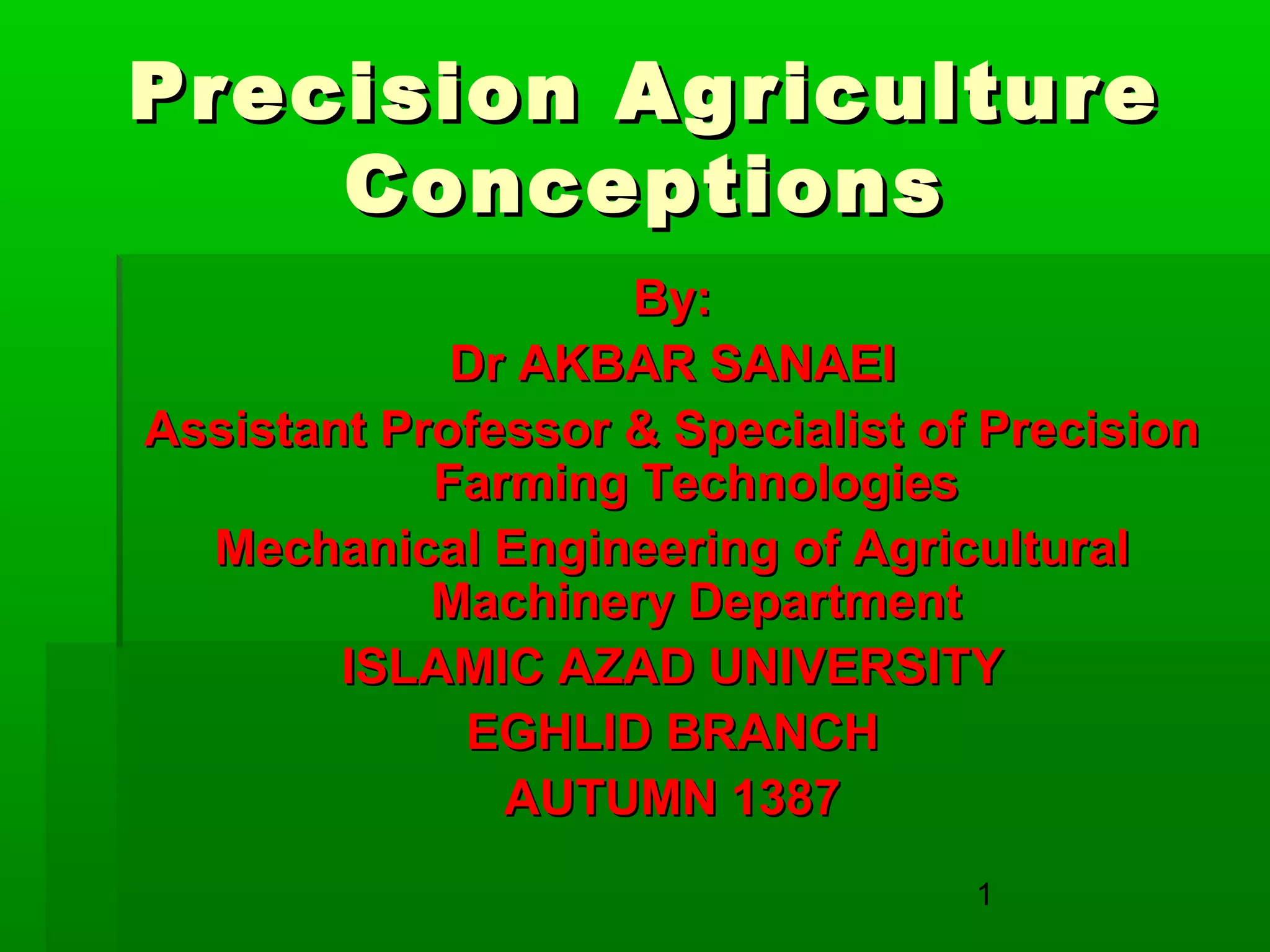 Precision Agriculture Conceptions

By:

Dr AKBAR SANAEI

Assistant Professor & Specialist of Precision Farming Technologies

Mechanical Engineering of Agricultural Machinery Department

ISLAMIC AZAD UNIVERSITY

EGHLID BRANCH

AUTUMN 1387

1